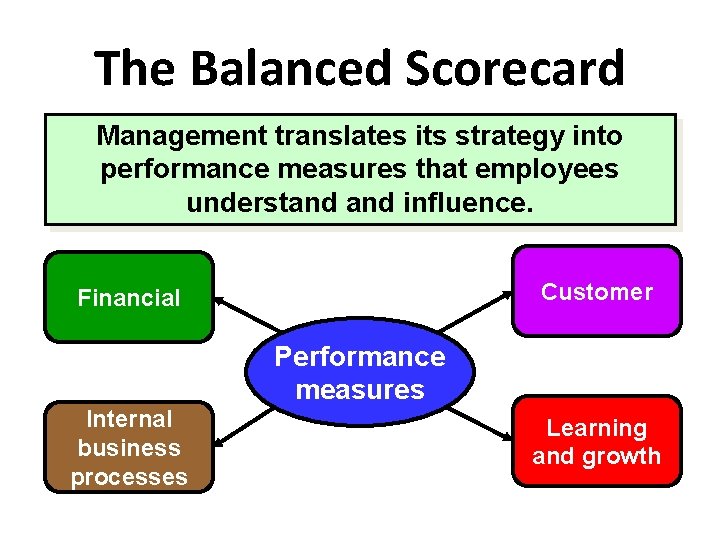 The Balanced Scorecard

Management translates its strategy into performance measures that employees understand and influence.

Financial

Customer

Performance measures

Internal business processes

Learning and growth